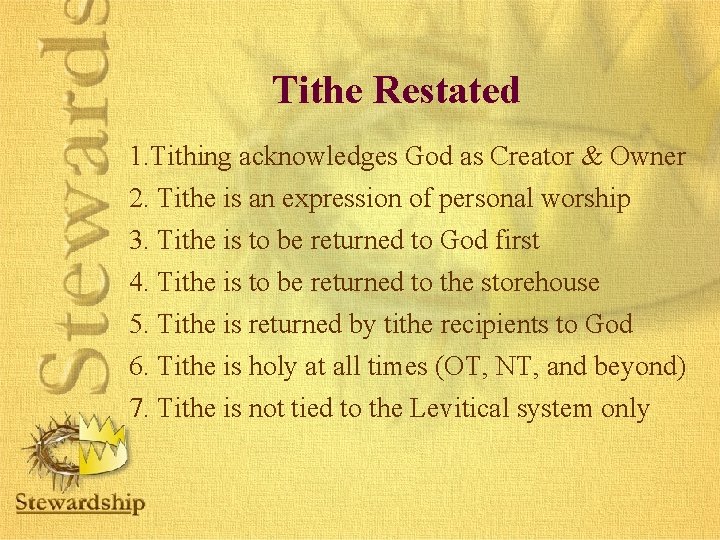 Stewards

Tithe Restated

1.Tithing acknowledges God as Creator & Owner
2. Tithe is an expression of personal worship
3. Tithe is to be returned to God first
4. Tithe is to be returned to the storehouse
5. Tithe is returned by tithe recipients to God
6. Tithe is holy at all times (OT, NT, and beyond)
7. Tithe is not tied to the Levitical system only

Stewardship